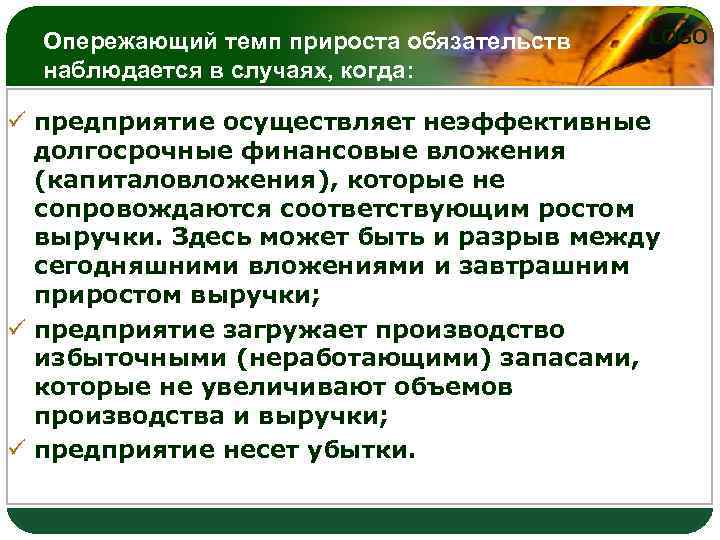 Опережающий темп прироста обязательств наблюдается в случаях, когда:

LOGO

✓ предприятие осуществляет неэффективные долгосрочные финансовые вложения (капиталовложения), которые не сопровождаются соответствующим ростом выручки. Здесь может быть и разрыв между сегодняшними вложениями и завтрашним приростом выручки;

✓ предприятие загружает производство избыточными (неработающими) запасами, которые не увеличивают объемов производства и выручки;

✓ предприятие несет убытки.